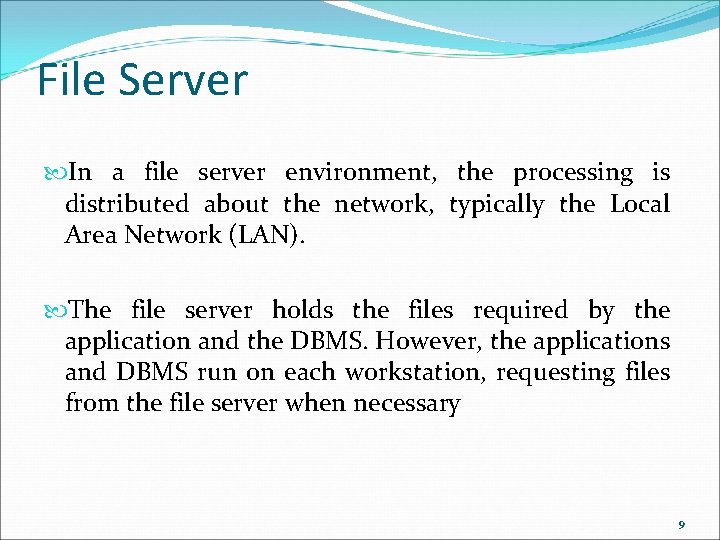 File Server

In a file server environment, the processing is distributed about the network, typically the Local Area Network (LAN).

The file server holds the files required by the application and the DBMS. However, the applications and DBMS run on each workstation, requesting files from the file server when necessary

9